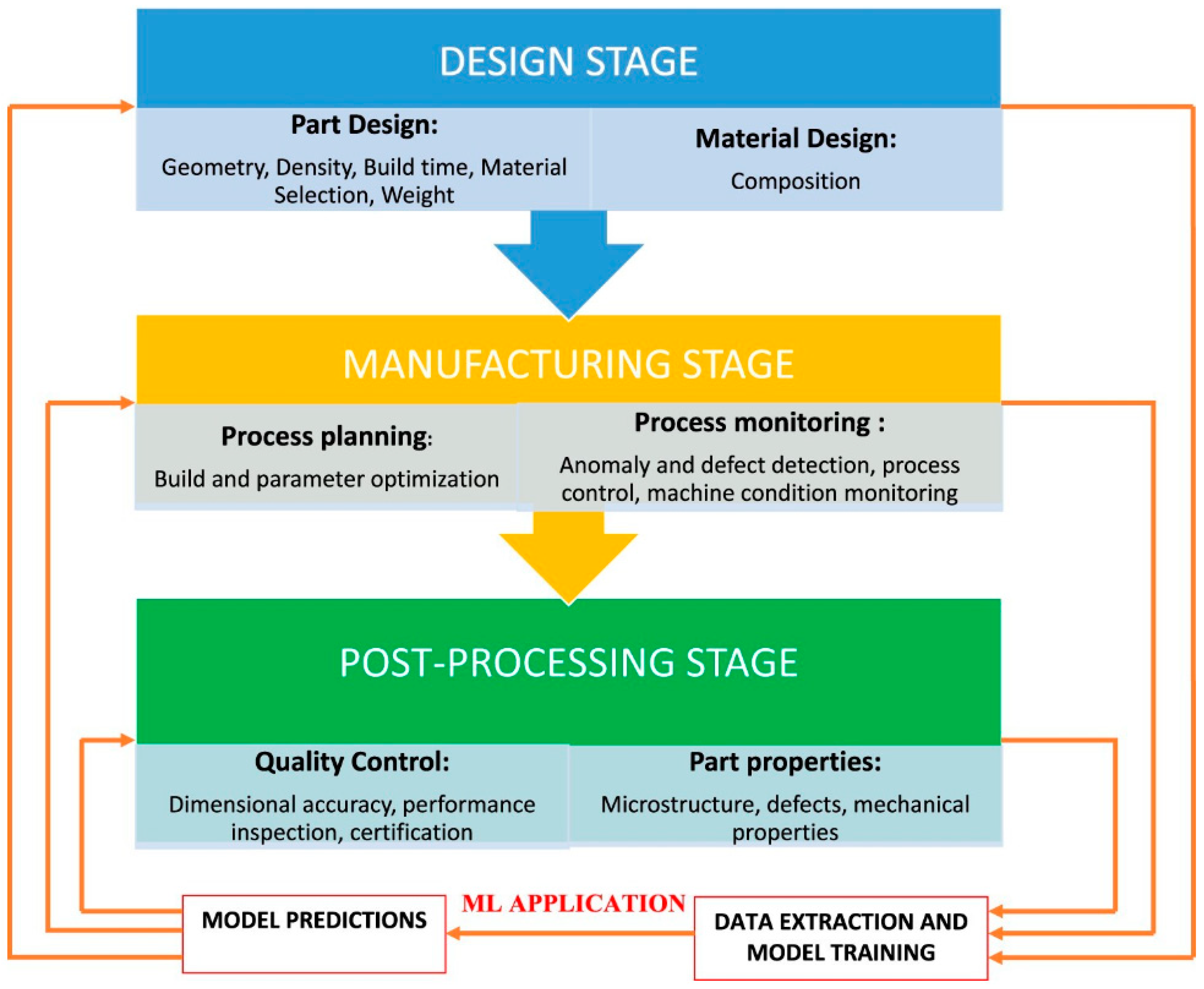 DESIGN STAGE

Part Design:

Geometry, Density, Build time, Material Selection, Weight

Material Design:

Composition

MANUFACTURING STAGE

Process planning:

Build and parameter optimization

Process monitoring :

Anomaly and defect detection, process control, machine condition monitoring

POST-PROCESSING STAGE

Quality Control:

Dimensional accuracy, performance inspection, certification

Part properties:

Microstructure, defects, mechanical properties

MODEL PREDICTIONS

ML APPLICATION

DATA EXTRACTION AND MODEL TRAINING